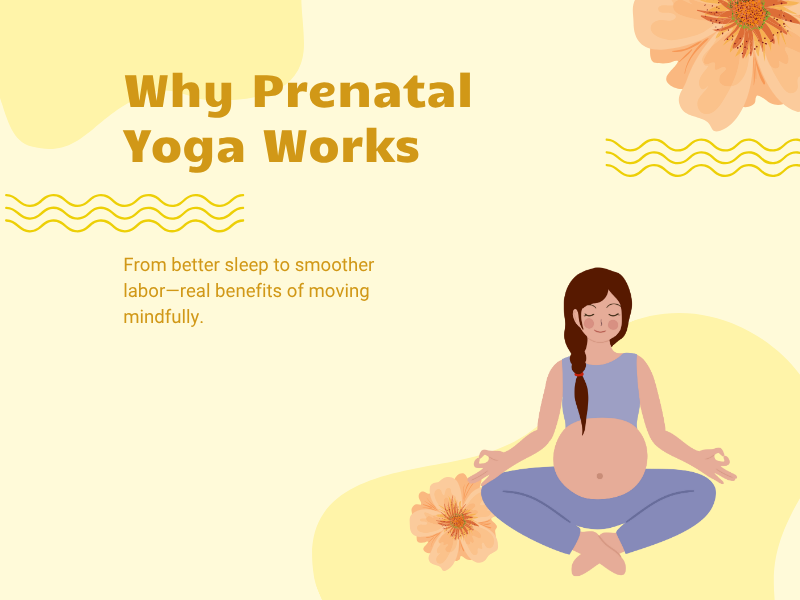 Why Prenatal Yoga Works

From better sleep to smoother labor—real benefits of moving mindfully.